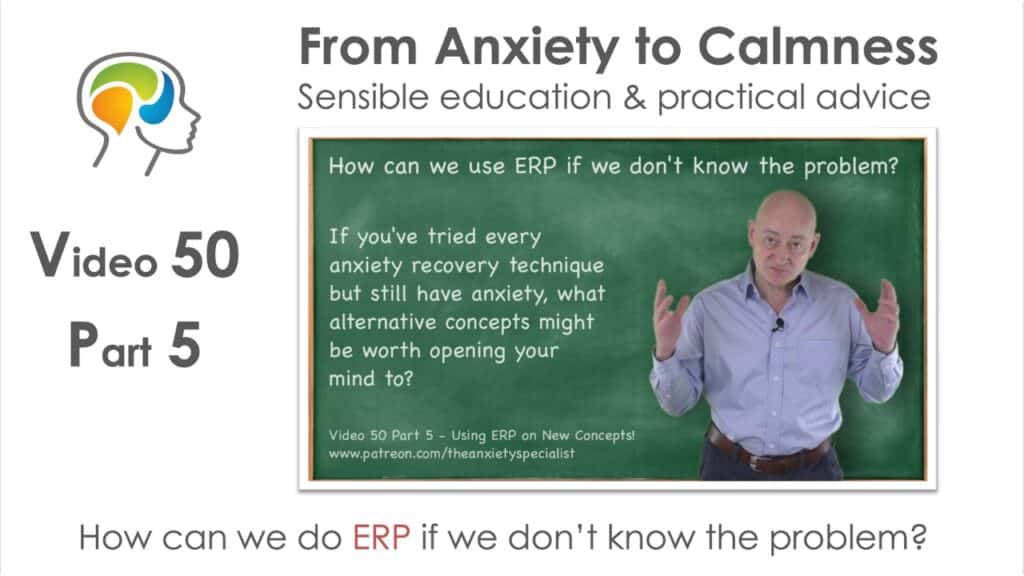 From Anxiety to Calmness
Sensible education & practical advice

Video 50
Part 5

How can we use ERP if we don't know the problem?

If you've tried every anxiety recovery technique but still have anxiety, what alternative concepts might be worth opening your mind to?

Video 50 Part 5 - Using ERP on New Concepts!
www.patreon.com/theanxietyspecialist

How can we do ERP if we don't know the problem?